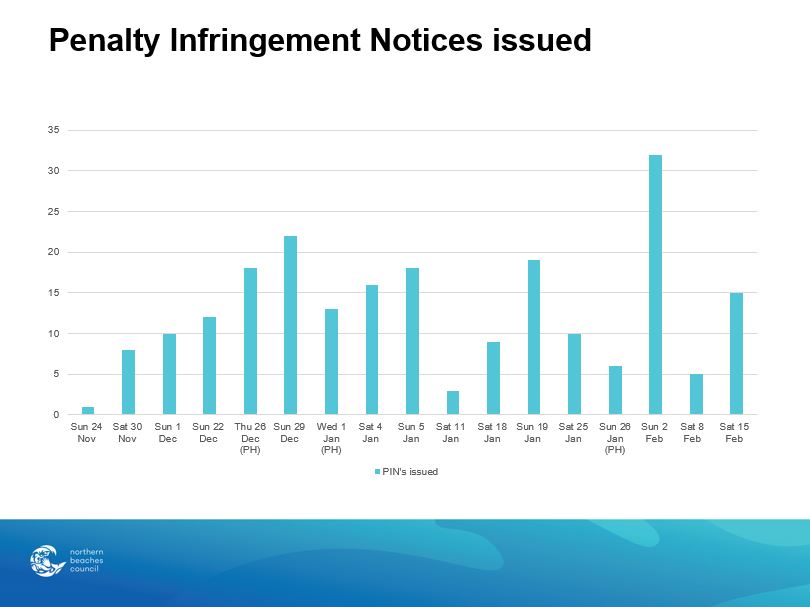 Penalty Infringement Notices issued

35
30
25
20
15
10
5
0

Sun 24 Nov
Sat 30 Nov
Sun 1 Dec
Sun 22 Dec
Thu 26 Dec (PH)
Sun 29 Dec
Wed 1 Jan (PH)
Sat 4 Jan
Sun 5 Jan
Sat 11 Jan
Sat 18 Jan
Sun 19 Jan
Sat 25 Jan
Sun 26 Jan (PH)
Sun 2 Feb
Sat 8 Feb
Sat 15 Feb

PIN's issued

northern beaches council